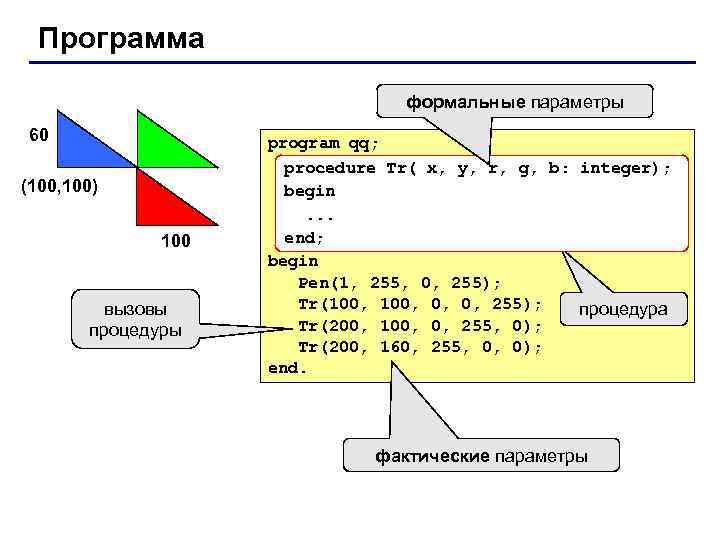 Программа

60

(100,100)

100

формальные параметры

program qq;
procedure Tr( x, y, r, g, b: integer);
begin
...
end;
begin
Pen(1, 255, 0, 255);
Tr(100, 100, 0, 0, 255);
Tr(200, 100, 0, 255, 0);
Tr(200, 160, 255, 0, 0);
end.

вызовы процедуры

процедура

фактические параметры